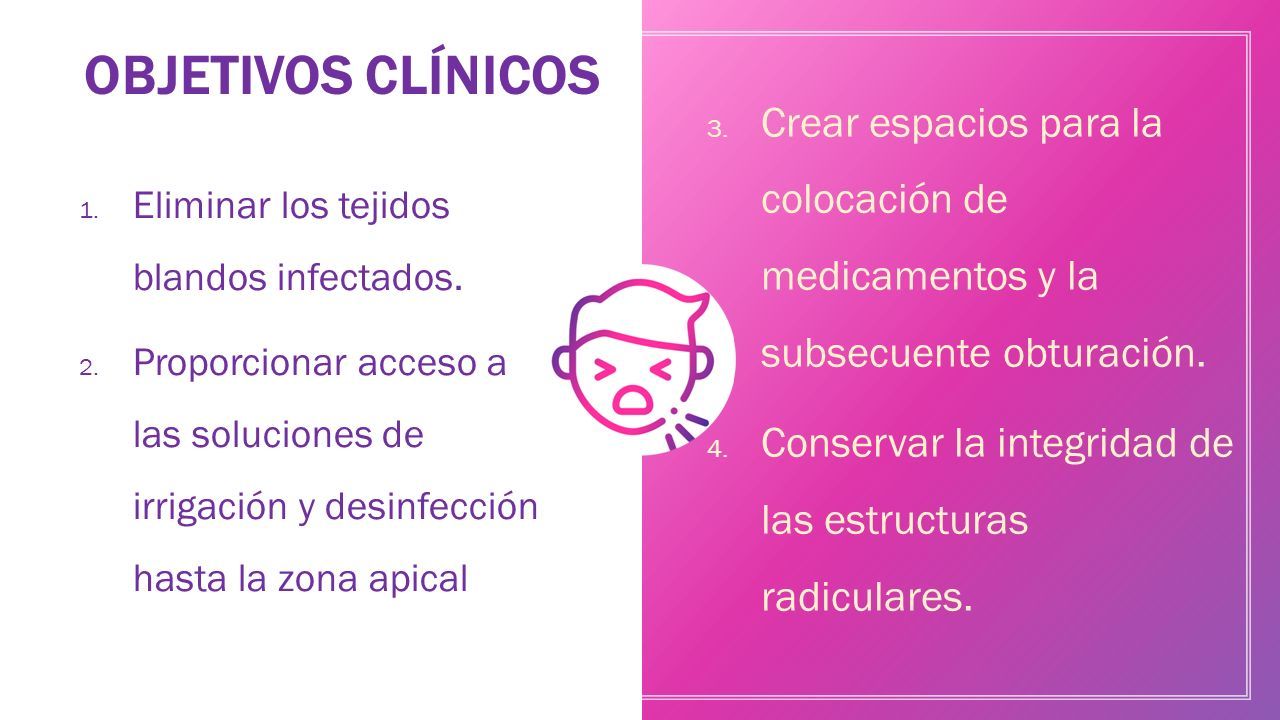 OBJETIVOS CLÍNICOS

1. Eliminar los tejidos blandos infectados.

2. Proporcionar acceso a las soluciones de irrigación y desinfección hasta la zona apical

3. Crear espacios para la colocación de medicamentos y la subsecuente obturación.

4. Conservar la integridad de las estructuras radiculares.